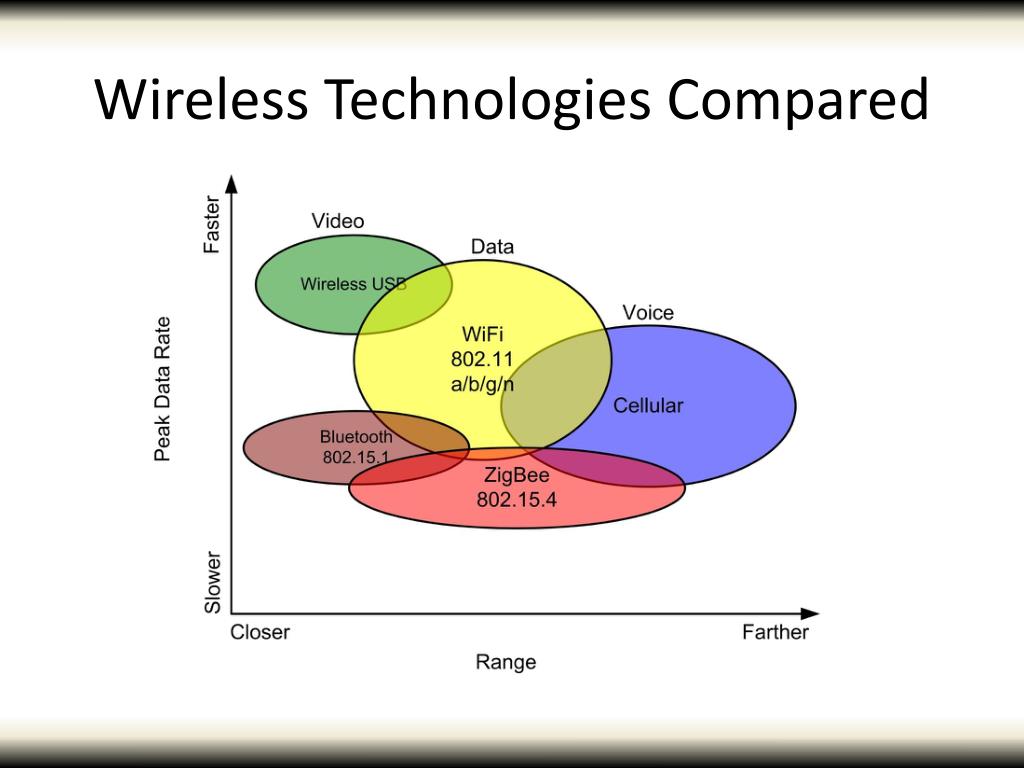 Wireless Technologies Compared

Faster

Peak Data Rate

Slower

Video

Wireless USB

Data

WiFi
802.11
a/b/g/n

Voice

Cellular

Bluetooth
802.15.1

ZigBee
802.15.4

Closer

Farther

Range